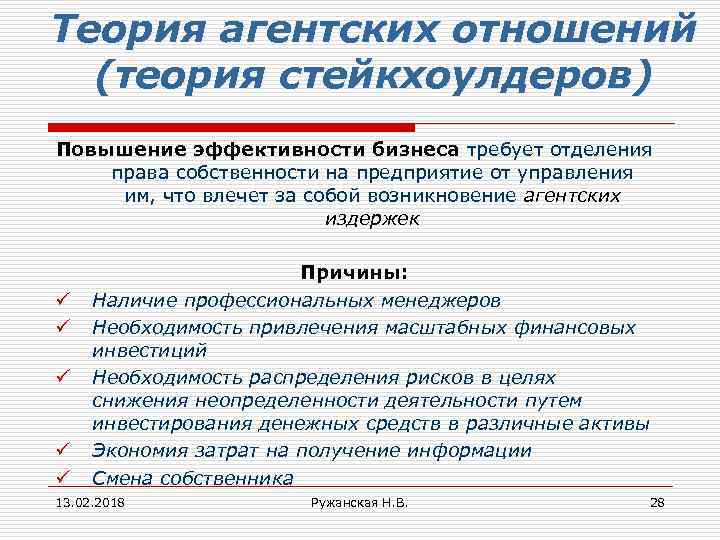 Теория агентских отношений (теория стейкхоулдеров)

Повышение эффективности бизнеса требует отделения права собственности на предприятие от управления им, что влечет за собой возникновение агентских издержек

Причины:
✓ Наличие профессиональных менеджеров
✓ Необходимость привлечения масштабных финансовых инвестиций
✓ Необходимость распределения рисков в целях снижения неопределенности деятельности путем инвестирования денежных средств в различные активы
✓ Экономия затрат на получение информации
✓ Смена собственника

13.02.2018 Ружанская Н.В. 28